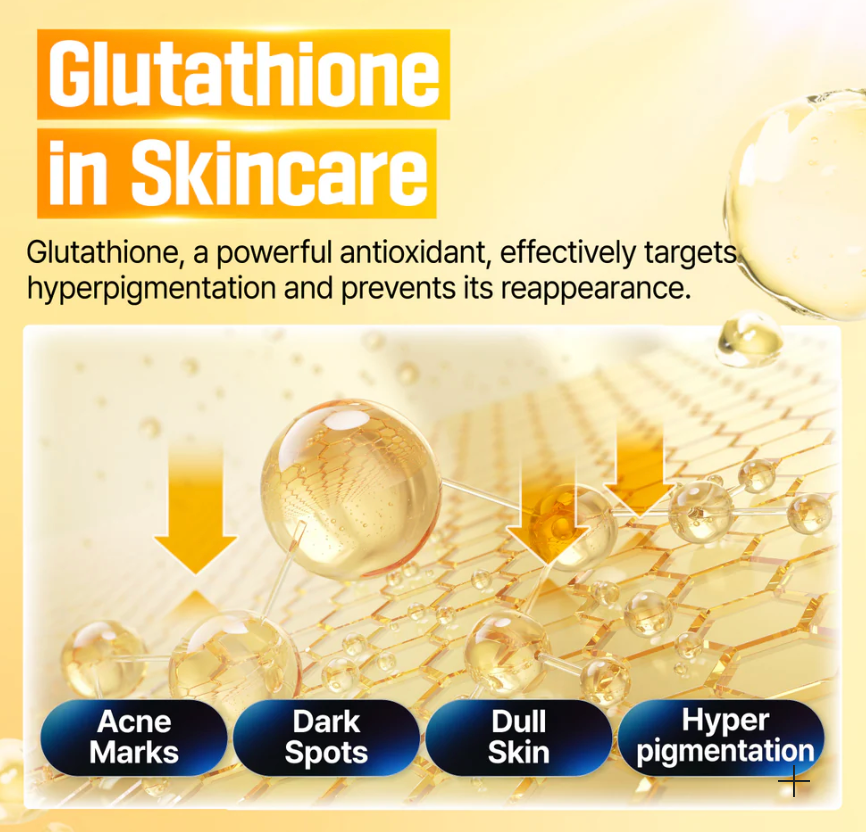 Glutathione in Skincare

Glutathione, a powerful antioxidant, effectively targets hyperpigmentation and prevents its reappearance.

Acne Marks

Dark Spots

Dull Skin

Hyper pigmentation